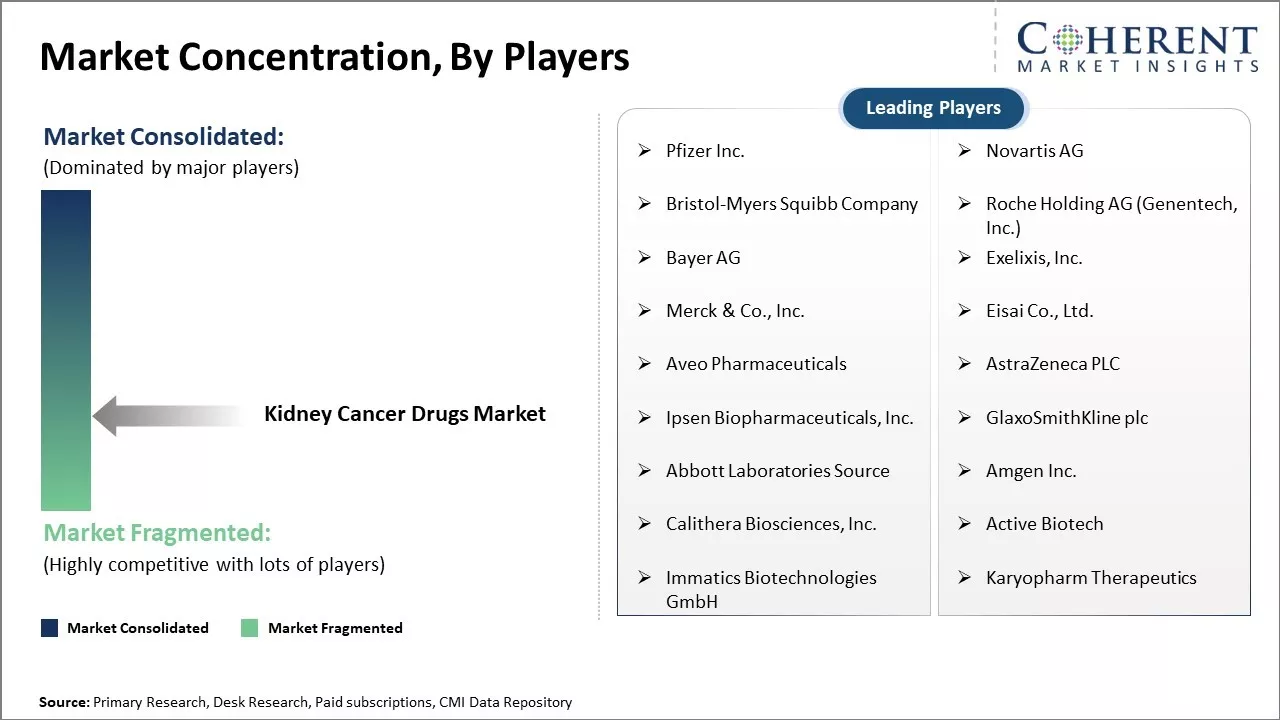 Market Concentration, By Players

COHERENT
MARKET INSIGHTS

Market Consolidated:
(Dominated by major players)

Kidney Cancer Drugs Market

Market Fragmented:
(Highly competitive with lots of players)

Market Consolidated
Market Fragmented

Leading Players

➢ Pfizer Inc.
➢ Bristol-Myers Squibb Company
➢ Bayer AG
➢ Merck & Co., Inc.
➢ Aveo Pharmaceuticals
➢ Ipsen Biopharmaceuticals, Inc.
➢ Abbott Laboratories Source
➢ Calithera Biosciences, Inc.
➢ Immatics Biotechnologies GmbH

➢ Novartis AG
➢ Roche Holding AG (Genentech, Inc.)
➢ Exelixis, Inc.
➢ Eisai Co., Ltd.
➢ AstraZeneca PLC
➢ GlaxoSmithKline plc
➢ Amgen Inc.
➢ Active Biotech
➢ Karyopharm Therapeutics

Source: Primary Research, Desk Research, Paid subscriptions, CMI Data Repository